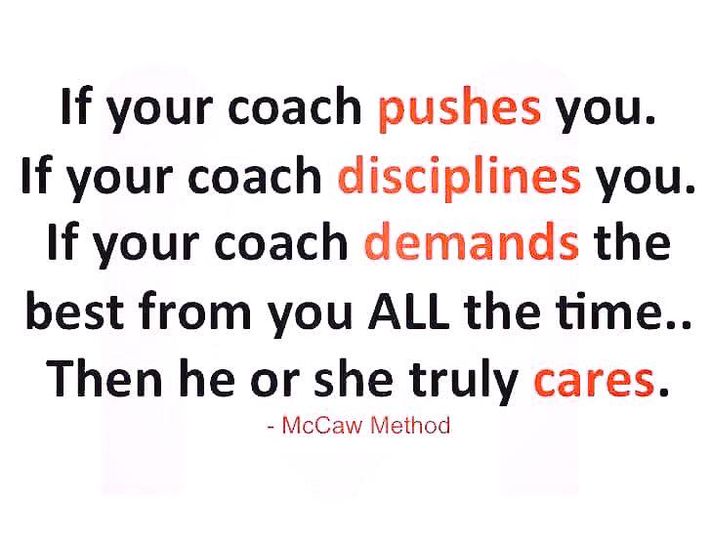 If your coach pushes you.
If your coach disciplines you.
If your coach demands the best from you ALL the time..
Then he or she truly cares.
- McCaw Method